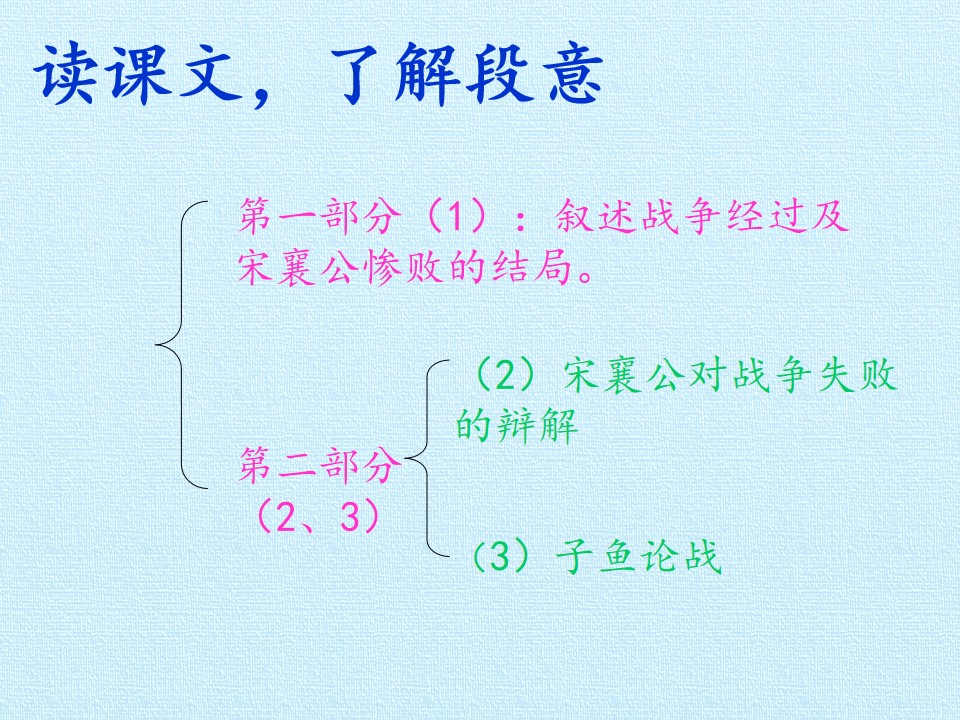 读课文，了解段意

第一部分（1）：叙述战争经过及宋襄公惨败的结局。

第二部分（2、3）

（2）宋襄公对战争失败的辩解

（3）子鱼论战